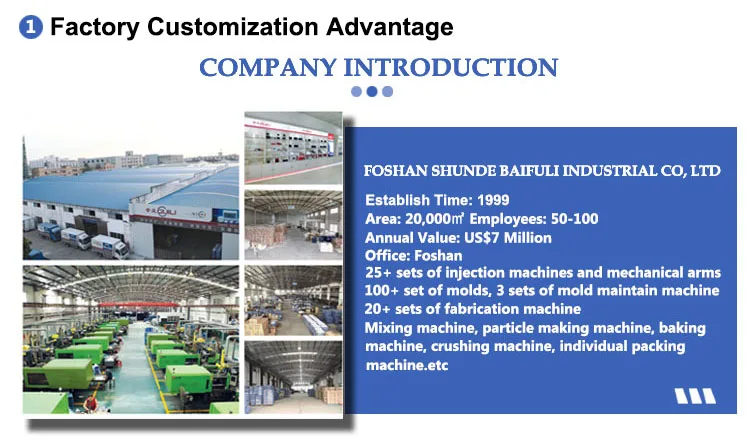 1 Factory Customization Advantage

COMPANY INTRODUCTION

FOSHAN SHUNDE BAIFULI INDUSTRIAL CO, LTD

Establish Time: 1999
Area: 20,000㎡ Employees: 50-100
Annual Value: US$7 Million
Office: Foshan
25+ sets of injection machines and mechanical arms
100+ set of molds, 3 sets of mold maintain machine
20+ sets of fabrication machine
Mixing machine, particle making machine, baking machine, crushing machine, individual packing machine.etc